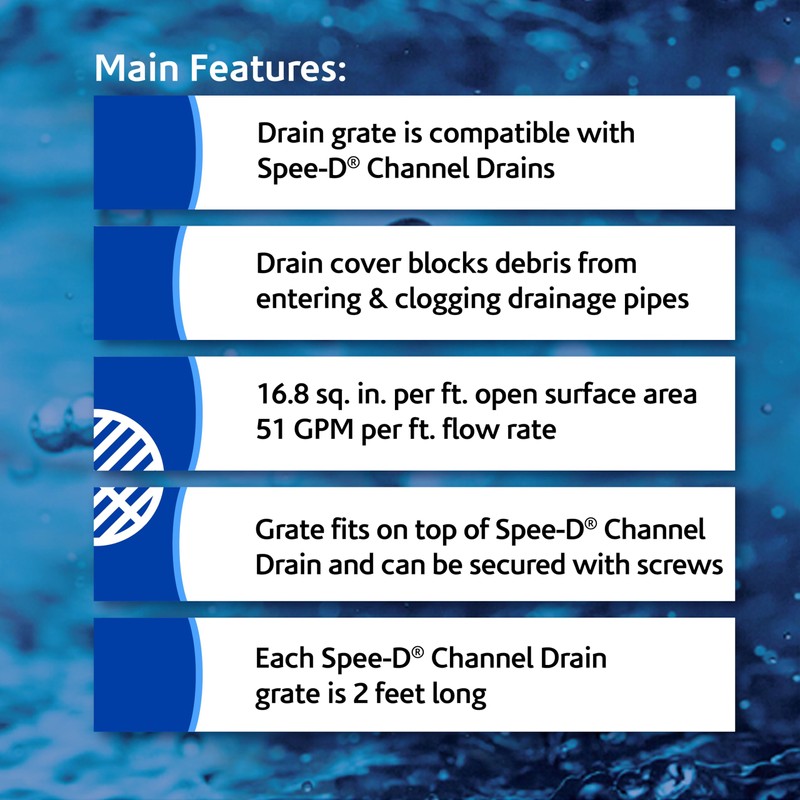 Main Features:

Drain grate is compatible with Spee-D® Channel Drains

Drain cover blocks debris from entering & clogging drainage pipes

16.8 sq. in. per ft. open surface area
51 GPM per ft. flow rate

Grate fits on top of Spee-D® Channel Drain and can be secured with screws

Each Spee-D® Channel Drain grate is 2 feet long